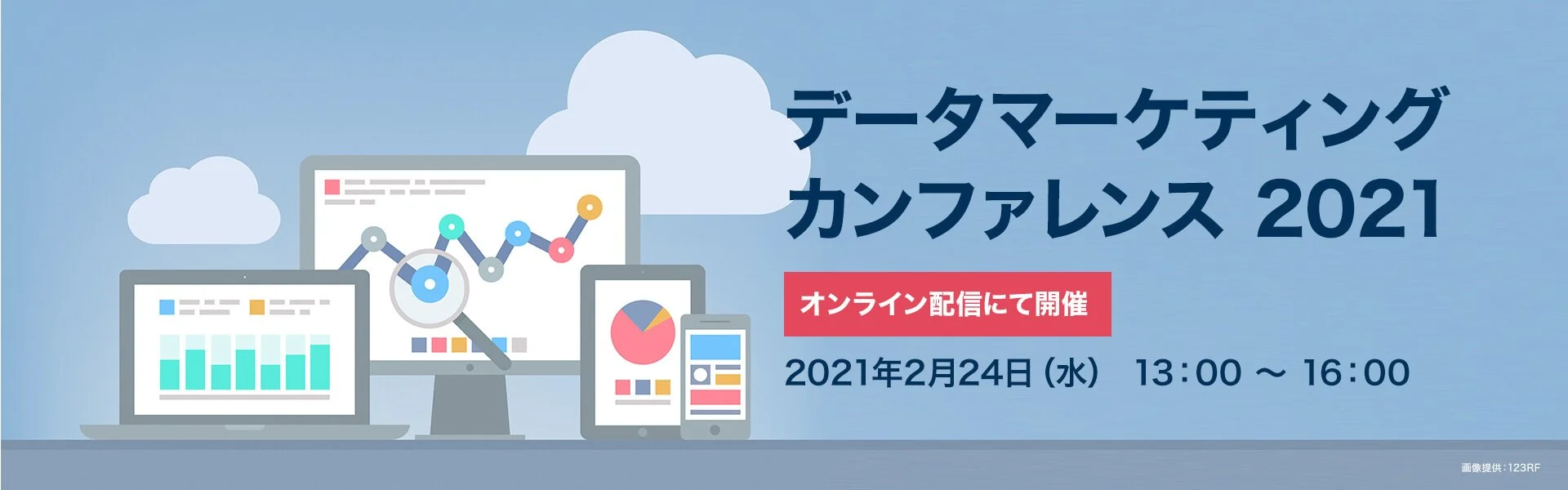 データマーケティング
カンファレンス 2021

オンライン配信にて開催

2021年2月24日（水） 13：00 ～ 16：00

画像提供：123RF